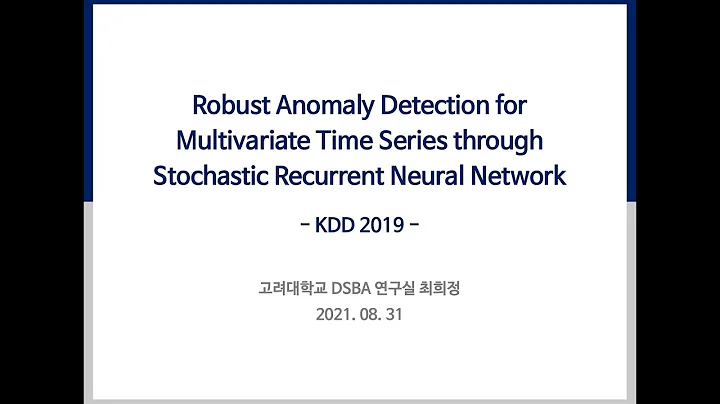 Robust Anomaly Detection for Multivariate Time Series through Stochastic Recurrent Neural Network

- KDD 2019 -

고려대학교 DSBA 연구실 최희정
2021. 08. 31